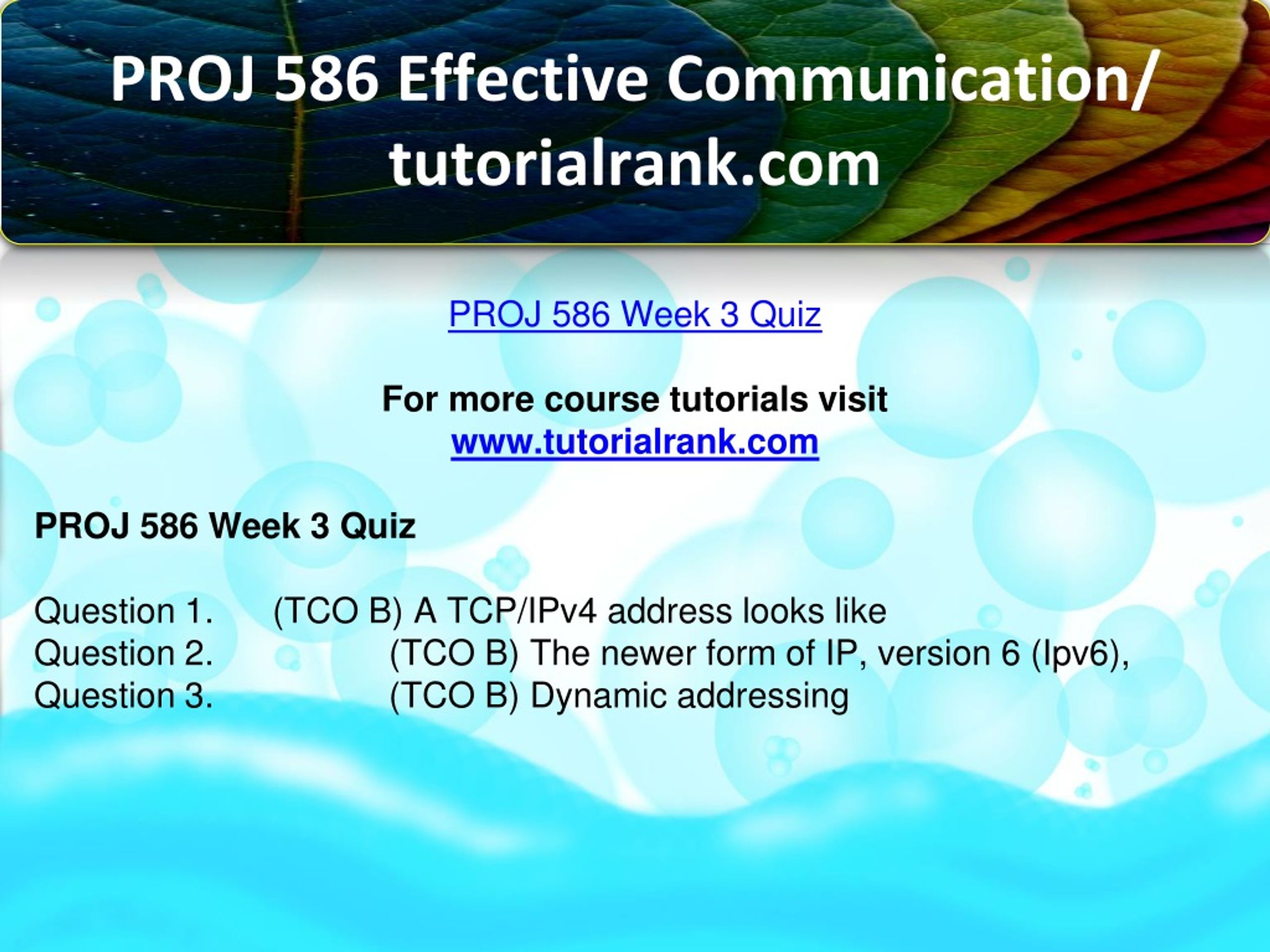 PROJ 586 Effective Communication/ tutorialrank.com

PROJ 586 Week 3 Quiz

For more course tutorials visit
www.tutorialrank.com

PROJ 586 Week 3 Quiz

Question 1. (TCO B) A TCP/IPv4 address looks like
Question 2. (TCO B) The newer form of IP, version 6 (Ipv6),
Question 3. (TCO B) Dynamic addressing